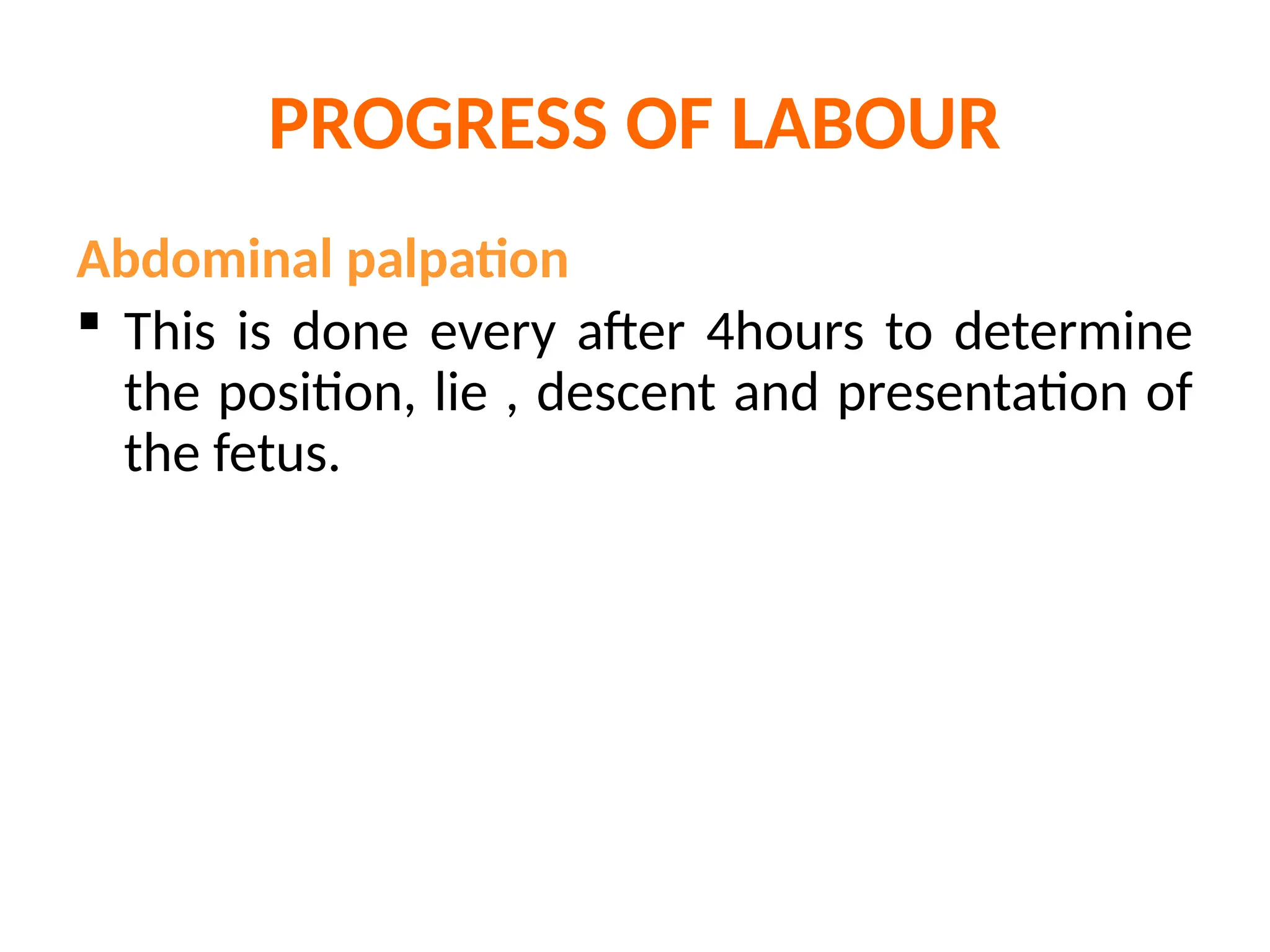 PROGRESS OF LABOUR

Abdominal palpation

▪ This is done every after 4hours to determine the position, lie , descent and presentation of the fetus.